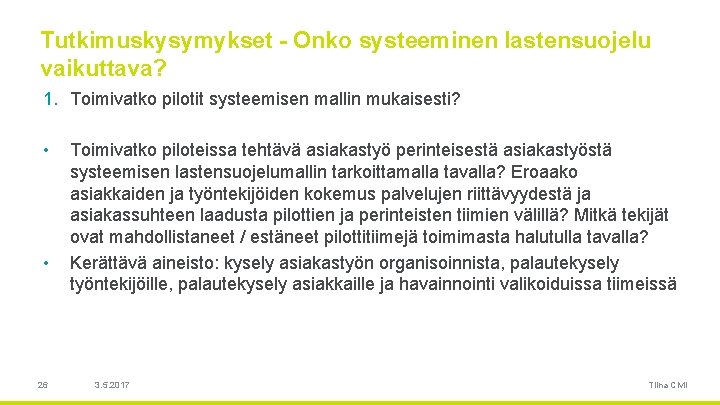 Tutkimuskysymykset - Onko systeeminen lastensuojelu vaikuttava?

1. Toimivatko pilotit systeemisen mallin mukaisesti?

• Toimivatko piloteissa tehtävä asiakastyö perinteisestä asiakastyöstä systeemisen lastensuojelumallin tarkoittamalla tavalla? Eroaako asiakkaiden ja työntekijöiden kokemus palvelujen riittävyydestä ja asiakassuhteen laadusta pilottien ja perinteisten tiimien välillä? Mitkä tekijät ovat mahdollistaneet / estäneet pilottitiimejä toimimasta halutulla tavalla?

• Kerättävä aineisto: kysely asiakastyön organisoinnista, palautekysely työntekijöille, palautekysely asiakkaille ja havainnointi valikoiduissa tiimeissä

26

3.5.2017

Tiina CMI